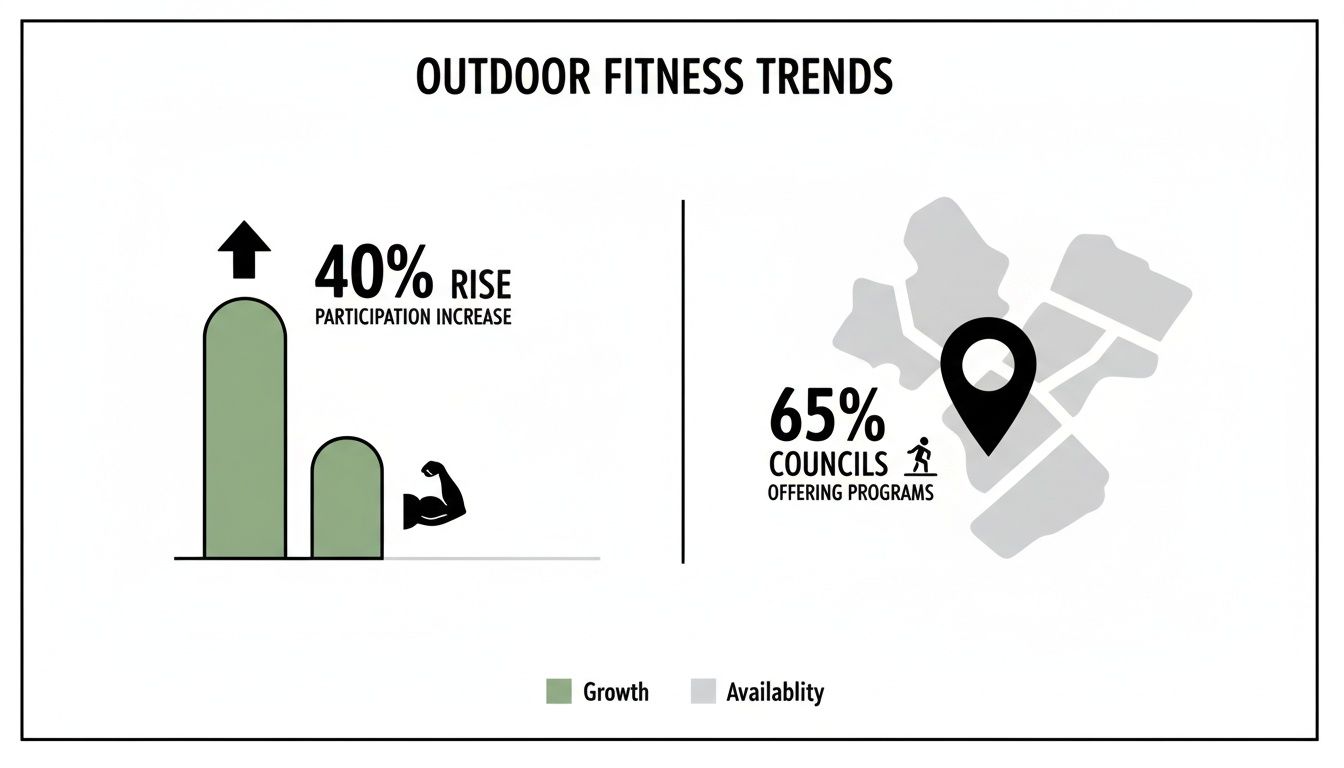 OUTDOOR FITNESS TRENDS

40% RISE
PARTICIPATION INCREASE

65%
COUNCILS
OFFERING PROGRAMS

Growth Availablity